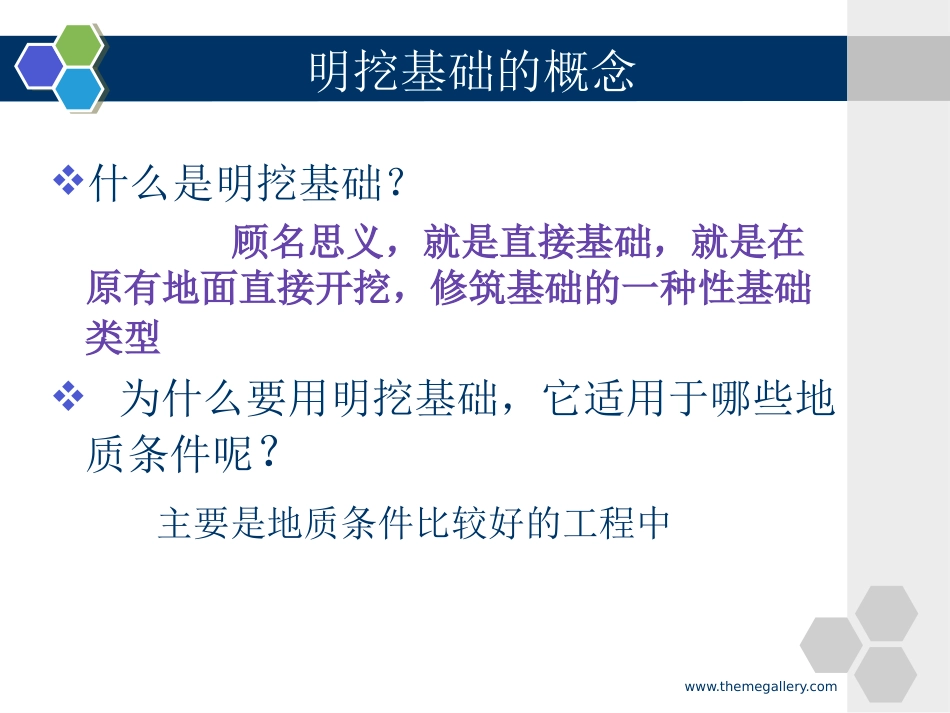 明挖基础的概念

❖什么是明挖基础？

顾名思义，就是直接基础，就是在原有地面直接开挖，修筑基础的一种性基础类型

❖ 为什么要用明挖基础，它适用于哪些地质条件呢？

主要是地质条件比较好的工程中

www.themegallery.com